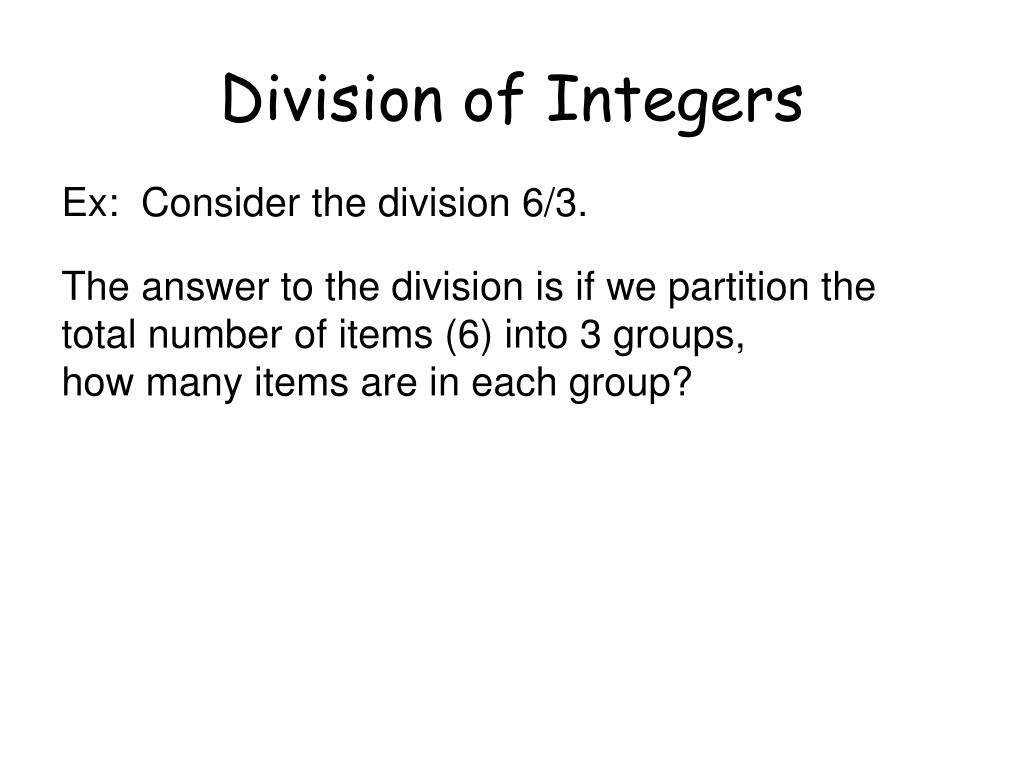 Division of Integers

Ex: Consider the division 6/3.

The answer to the division is if we partition the total number of items (6) into 3 groups,
how many items are in each group?